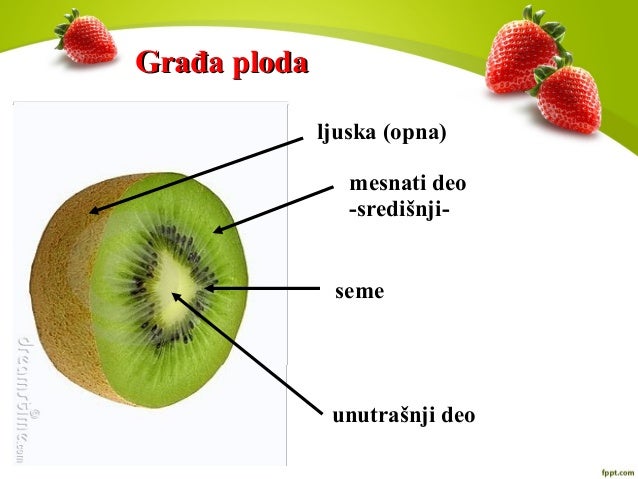 Građa ploda

ljuska (opna)

mesnati deo
-središnji-

seme

unutrašnji deo

dreamstime.com

fppt.com